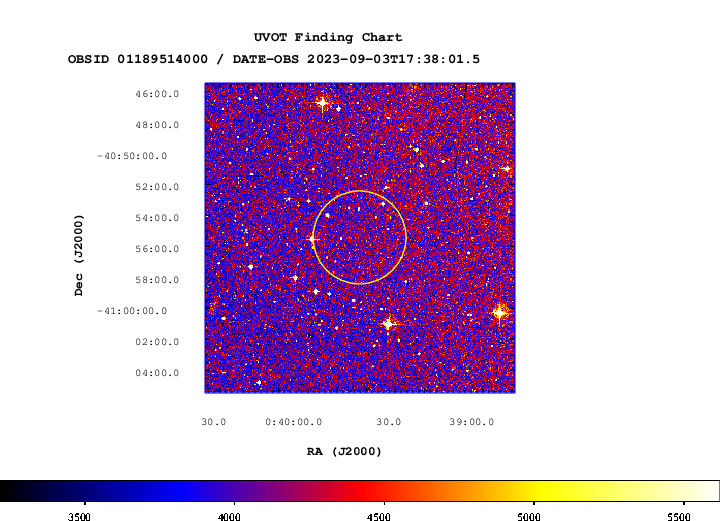 UVOT Finding Chart
OBSID 01189514000 / DATE-OBS 2023-09-03T17:38:01.5

46:00.0
48:00.0
-40:50:00.0
52:00.0
54:00.0
56:00.0
58:00.0
-41:00:00.0
02:00.0
04:00.0

Dec (J2000)

30.0
0:40:00.0
30.0
39:00.0

RA (J2000)

3500
4000
4500
5000
5500